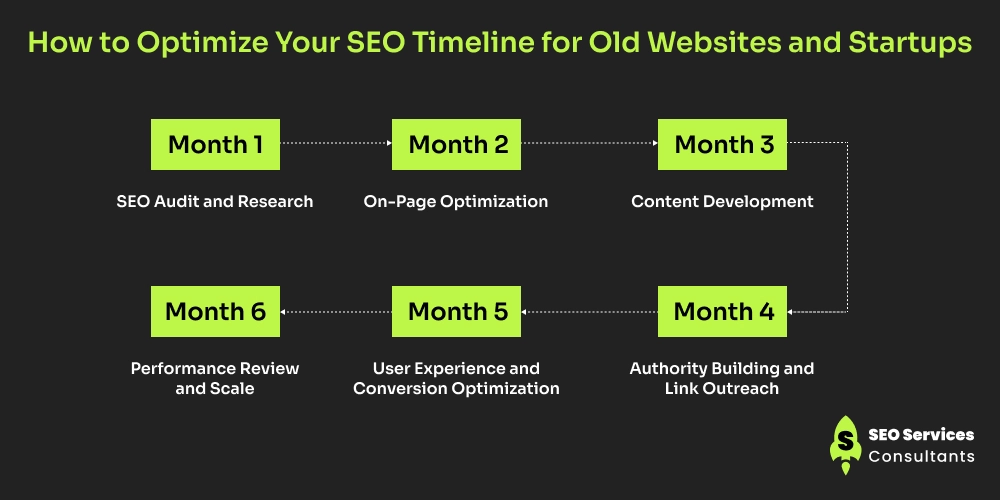 How to Optimize Your SEO Timeline for Old Websites and Startups

Month 1

SEO Audit and Research

Month 2

On-Page Optimization

Month 3

Content Development

Month 4

Authority Building and Link Outreach

Month 5

User Experience and Conversion Optimization

Month 6

Performance Review and Scale

S

SEO Services Consultants